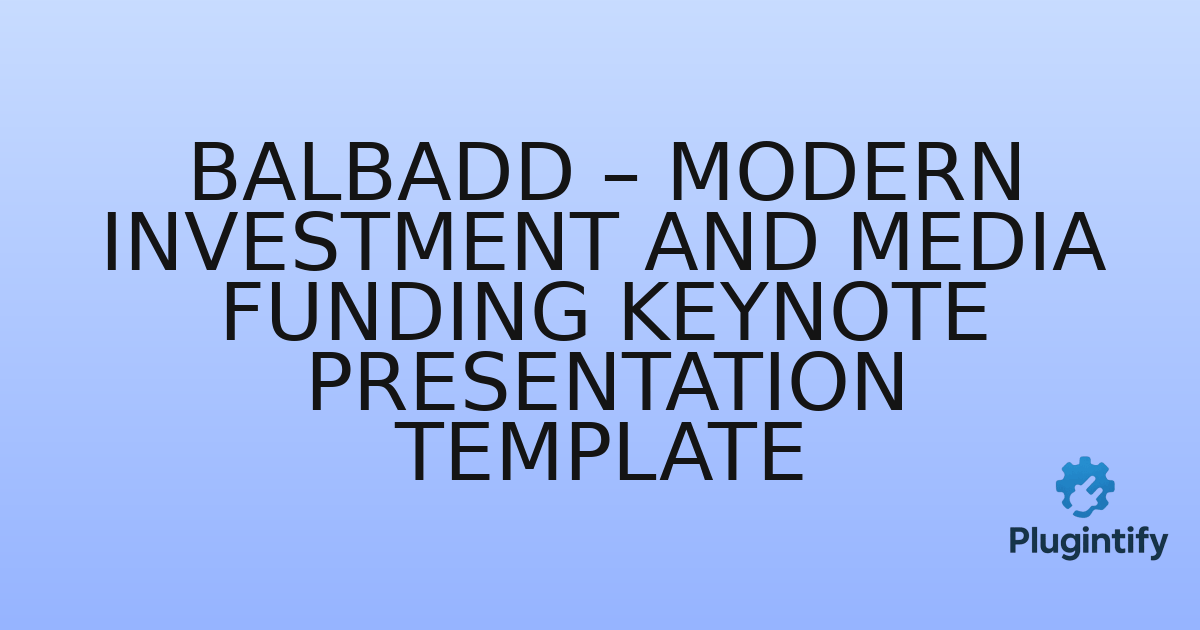 BALBADD – MODERN INVESTMENT AND MEDIA FUNDING KEYNOTE PRESENTATION TEMPLATE

Plugintify